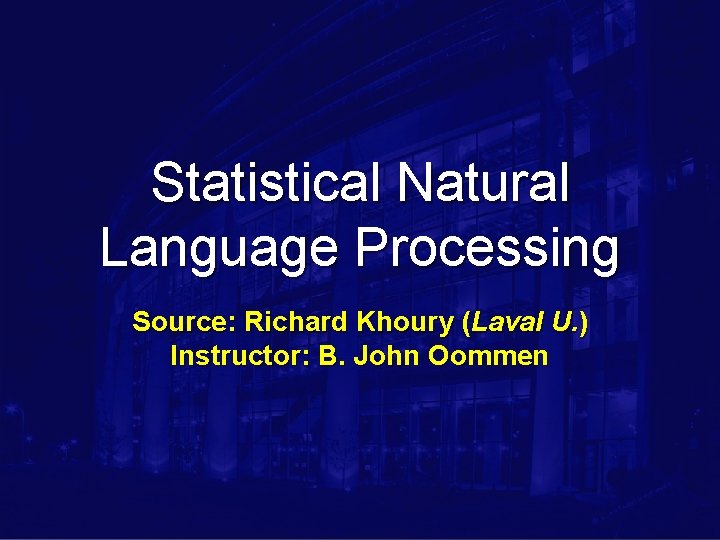 Statistical Natural Language Processing

Source: Richard Khoury (Laval U.)
Instructor: B. John Oommen